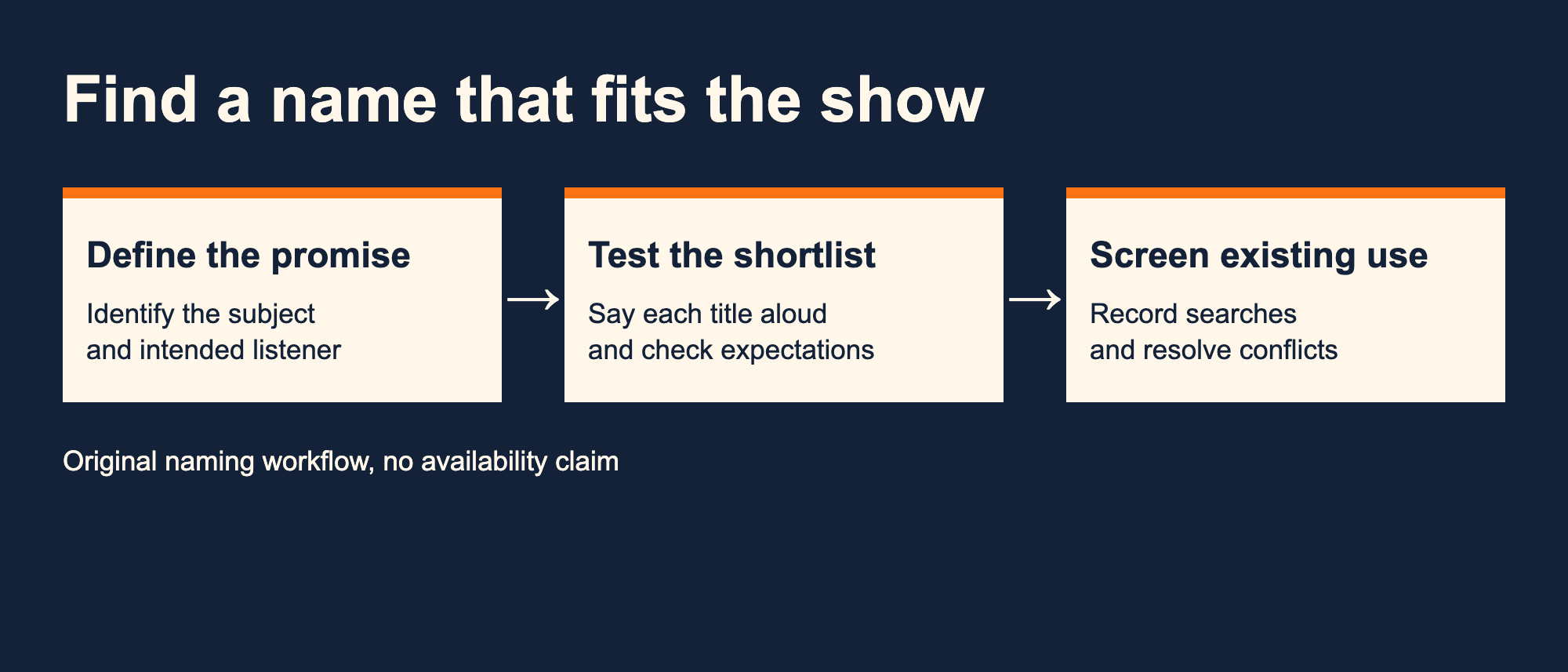 Find a name that fits the show

Define the promise

Identify the subject and intended listener

→

Test the shortlist

Say each title aloud and check expectations

→

Screen existing use

Record searches and resolve conflicts

Original naming workflow, no availability claim